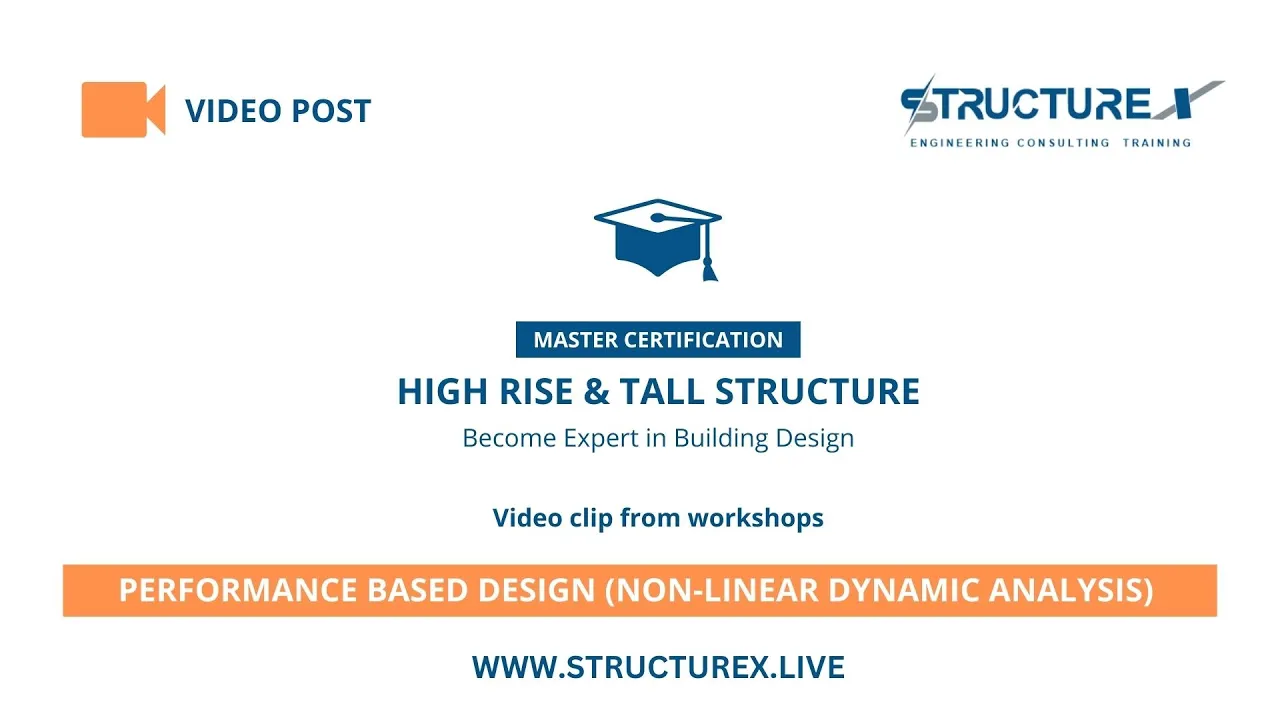 VIDEO POST

STRUCTURE X
ENGINEERING CONSULTING TRAINING

MASTER CERTIFICATION

HIGH RISE & TALL STRUCTURE

Become Expert in Building Design

Video clip from workshops

PERFORMANCE BASED DESIGN (NON-LINEAR DYNAMIC ANALYSIS)

WWW.STRUCTUREX.LIVE